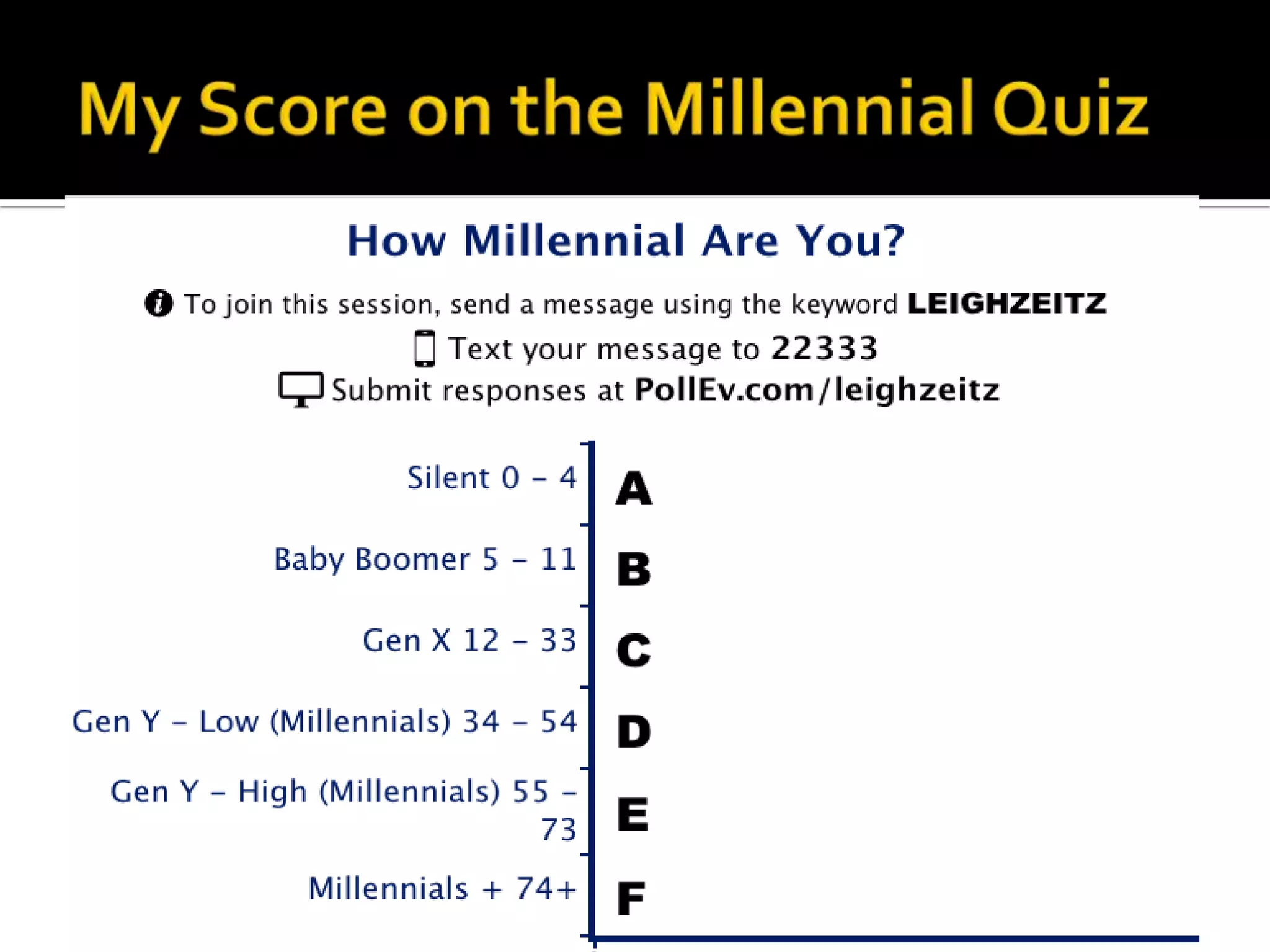 My Score on the Millennial Quiz

How Millennial Are You?

To join this session, send a message using the keyword LEIGHZEITZ

Text your message to 22333

Submit responses at PollEv.com/leighzeitz

Silent 0 – 4 A

Baby Boomer 5 – 11 B

Gen X 12 – 33 C

Gen Y – Low (Millennials) 34 – 54 D

Gen Y – High (Millennials) 55 – 73 E

Millennials + 74+ F